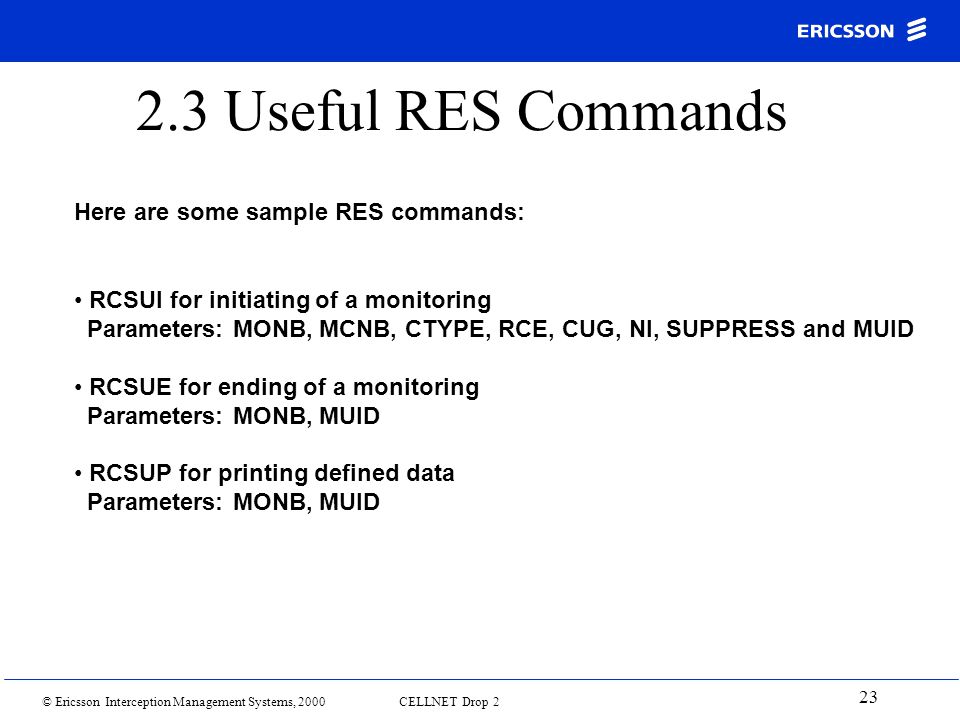 ERICSSON

2.3 Useful RES Commands

Here are some sample RES commands:

• RCSUI for initiating of a monitoring
Parameters: MONB, MCNB, CTYPE, RCE, CUG, NI, SUPPRESS and MUID

• RCSUE for ending of a monitoring
Parameters: MONB, MUID

• RCSUP for printing defined data
Parameters: MONB, MUID

© Ericsson Interception Management Systems, 2000 CELLNET Drop 2

23